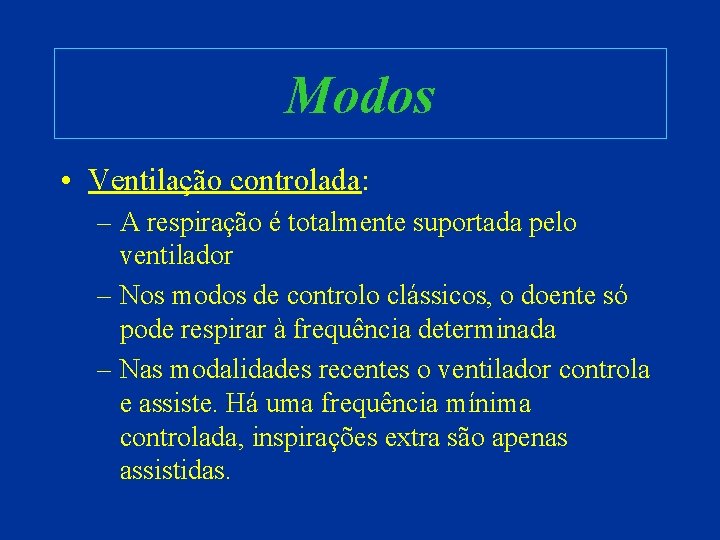 Modos

• Ventilação controlada:
– A respiração é totalmente suportada pelo ventilador
– Nos modos de controlo clássicos, o doente só pode respirar à frequência determinada
– Nas modalidades recentes o ventilador controla e assiste. Há uma frequência mínima controlada, inspirações extra são apenas assistidas.